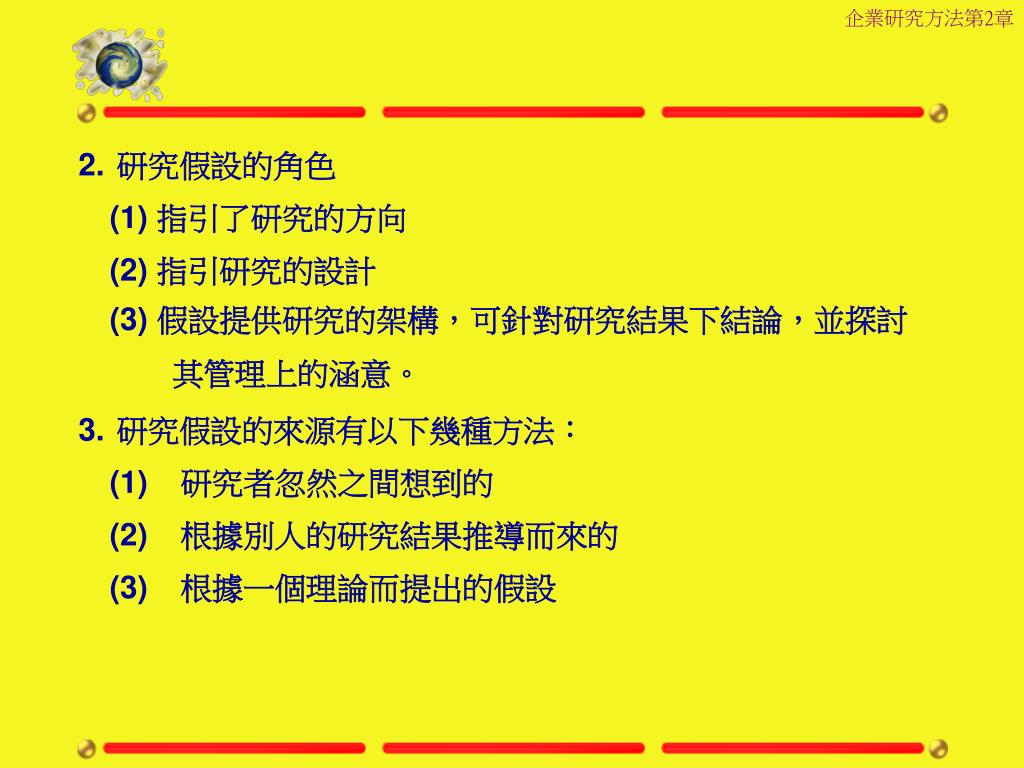 企業研究方法第2章

2. 研究假設的角色

(1) 指引了研究的方向

(2) 指引研究的設計

(3) 假設提供研究的架構，可針對研究結果下結論，並探討其管理上的涵意。

3. 研究假設的來源有以下幾種方法：

(1) 研究者忽然之間想到的

(2) 根據別人的研究結果推導而來的

(3) 根據一個理論而提出的假設